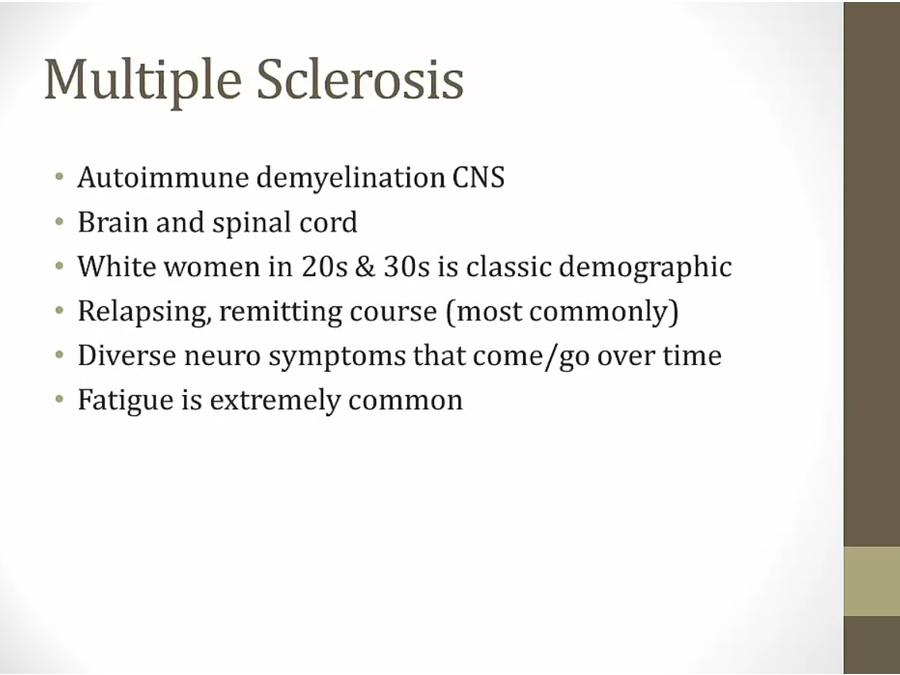 Multiple Sclerosis

• Autoimmune demyelination CNS
• Brain and spinal cord
• White women in 20s & 30s is classic demographic
• Relapsing, remitting course (most commonly)
• Diverse neuro symptoms that come/go over time
• Fatigue is extremely common